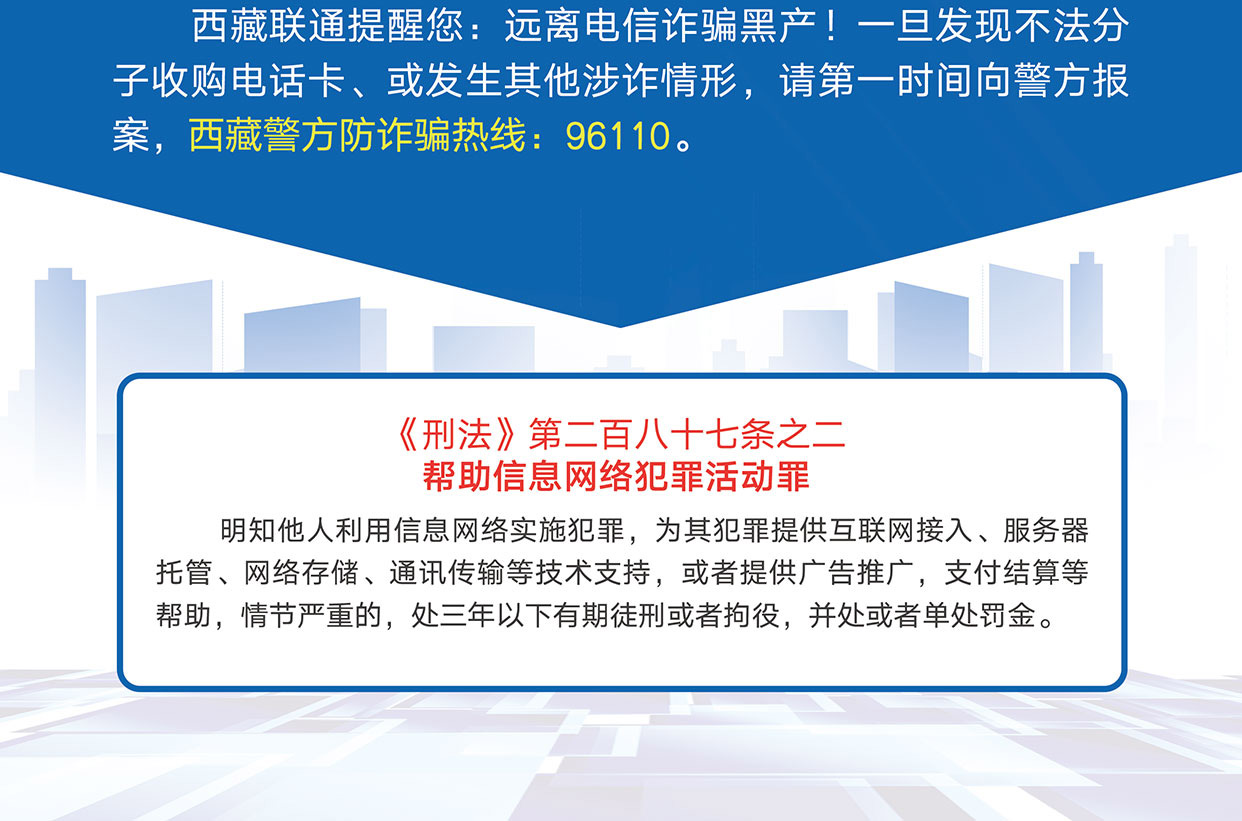 西藏联通提醒您：远离电信诈骗黑产！一旦发现不法分子收购电话卡、或发生其他涉诈情形，请第一时间向警方报案，西藏警方防诈骗热线：96110。

《刑法》第二百八十七条之二
帮助信息网络犯罪活动罪

明知他人利用信息网络实施犯罪，为其犯罪提供互联网接入、服务器托管、网络存储、通讯传输等技术支持，或者提供广告推广，支付结算等帮助，情节严重的，处三年以下有期徒刑或者拘役，并处或者单处罚金。